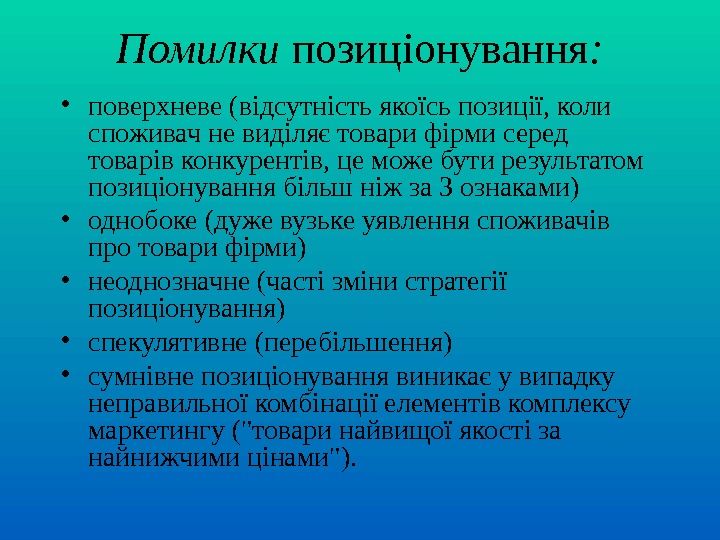 Помилки позиціонування:

• поверхневе (відсутність якоїсь позиції, коли споживач не виділяє товари фірми серед товарів конкурентів, це може бути результатом позиціонування більш ніж за 3 ознаками)
• однобоке (дуже вузьке уявлення споживачів про товари фірми)
• неоднозначне (часті зміни стратегії позиціонування)
• спекулятивне (перебільшення)
• сумнівне позиціонування виникає у випадку неправильної комбінації елементів комплексу маркетингу ("товари найвищої якості за найнижчими цінами").